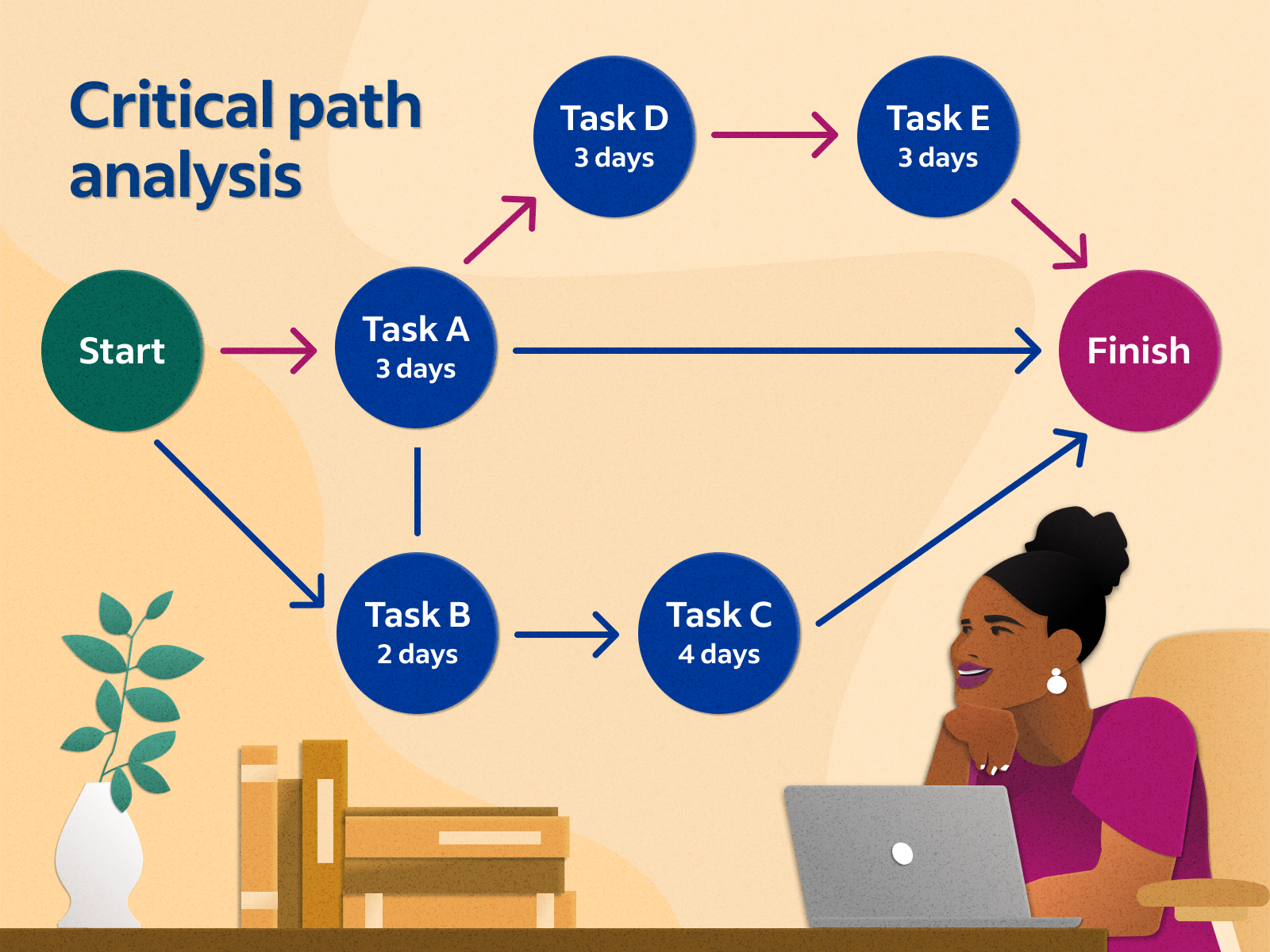 Critical path analysis

Task D
3 days

Task E
3 days

Start

Task A
3 days

Finish

Task B
2 days

Task C
4 days